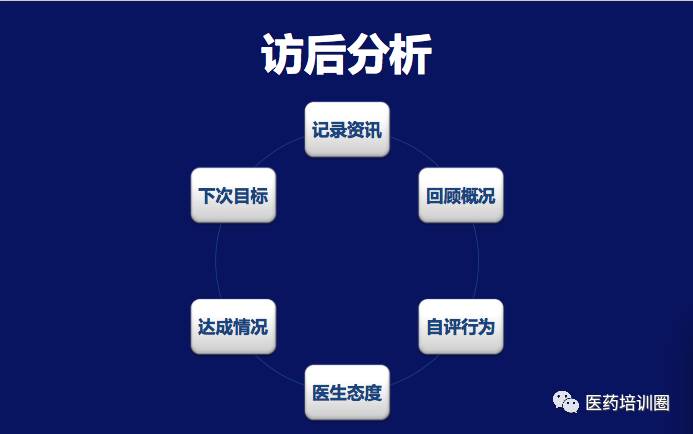 访后分析

记录资讯

回顾概况

自评行为

医生态度

达成情况

下次目标

医药培训圈